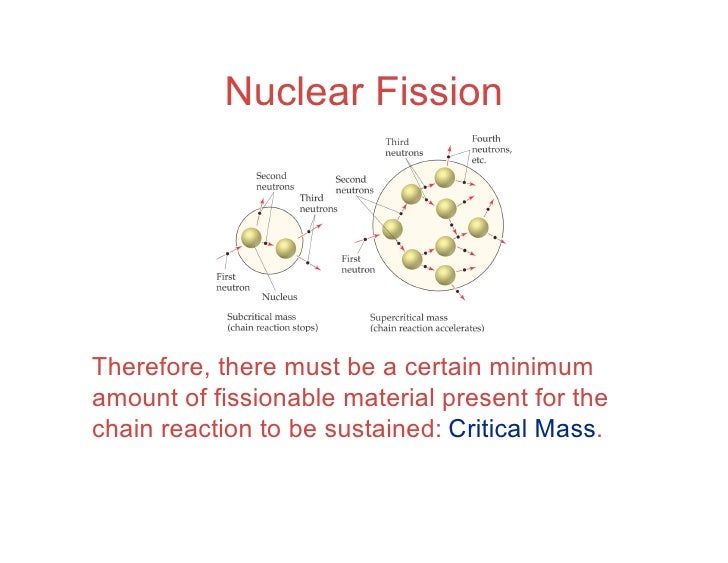 Nuclear Fission

Second neutrons
Third neutrons
First neutron
Nucleus
Subcritical mass (chain reaction stops)

Third neutrons
Fourth neutrons, etc.
Second neutrons
First neutron
Supercritical mass (chain reaction accelerates)

Therefore, there must be a certain minimum amount of fissionable material present for the chain reaction to be sustained: Critical Mass.